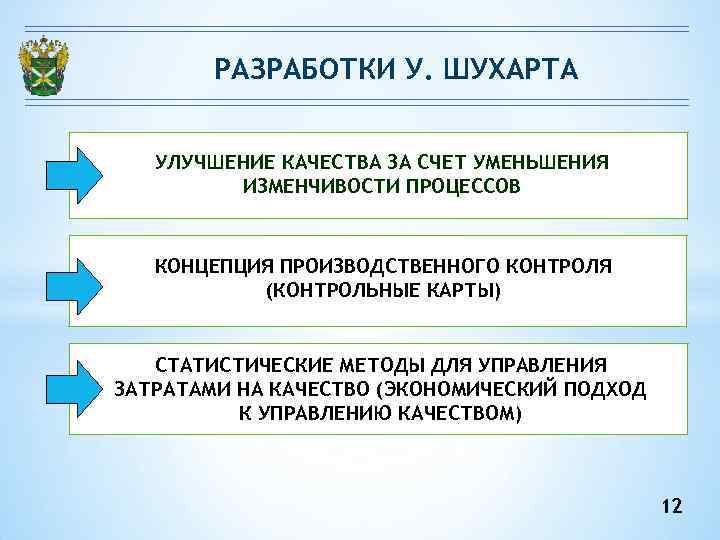 РАЗРАБОТКИ У. ШУХАРТА

УЛУЧШЕНИЕ КАЧЕСТВА ЗА СЧЕТ УМЕНЬШЕНИЯ ИЗМЕНЧИВОСТИ ПРОЦЕССОВ

КОНЦЕПЦИЯ ПРОИЗВОДСТВЕННОГО КОНТРОЛЯ (КОНТРОЛЬНЫЕ КАРТЫ)

СТАТИСТИЧЕСКИЕ МЕТОДЫ ДЛЯ УПРАВЛЕНИЯ ЗАТРАТАМИ НА КАЧЕСТВО (ЭКОНОМИЧЕСКИЙ ПОДХОД К УПРАВЛЕНИЮ КАЧЕСТВОМ)

12